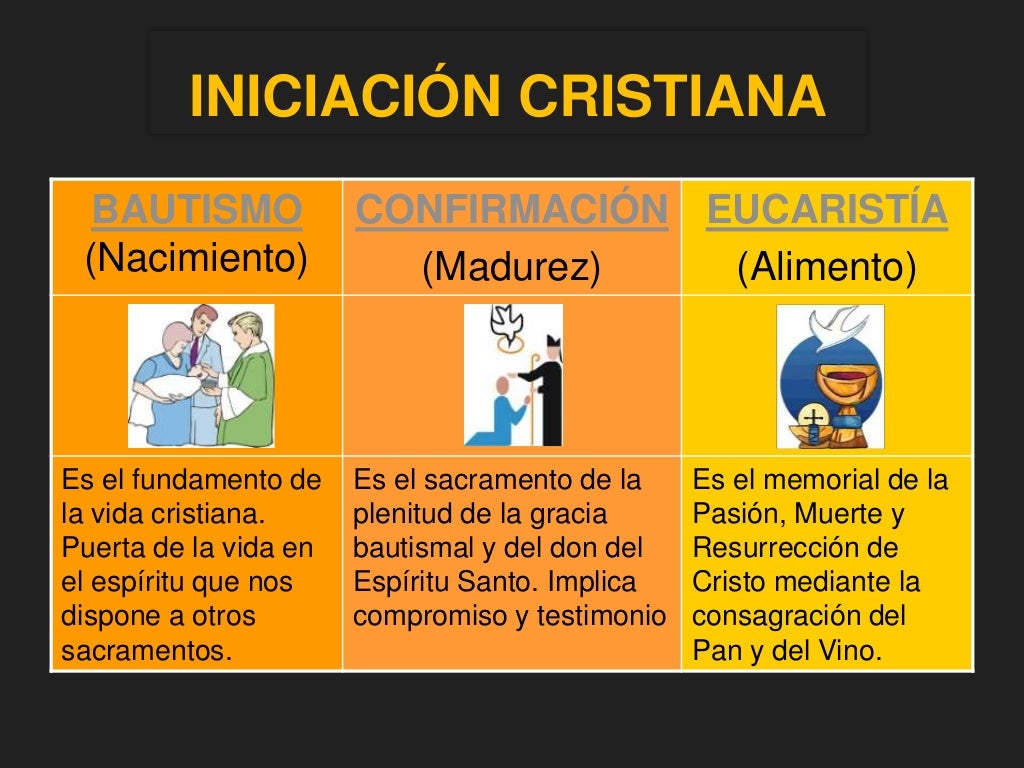 INICIACIÓN CRISTIANA

| BAUTISMO (Nacimiento) | CONFIRMACIÓN (Madurez) | EUCARISTÍA (Alimento) |
|---|---|---|
| | | |
| Es el fundamento de la vida cristiana. Puerta de la vida en el espíritu que nos dispone a otros sacramentos. | Es el sacramento de la plenitud de la gracia bautismal y del don del Espíritu Santo. Implica compromiso y testimonio | Es el memorial de la Pasión, Muerte y Resurrección de Cristo mediante la consagración del Pan y del Vino. |